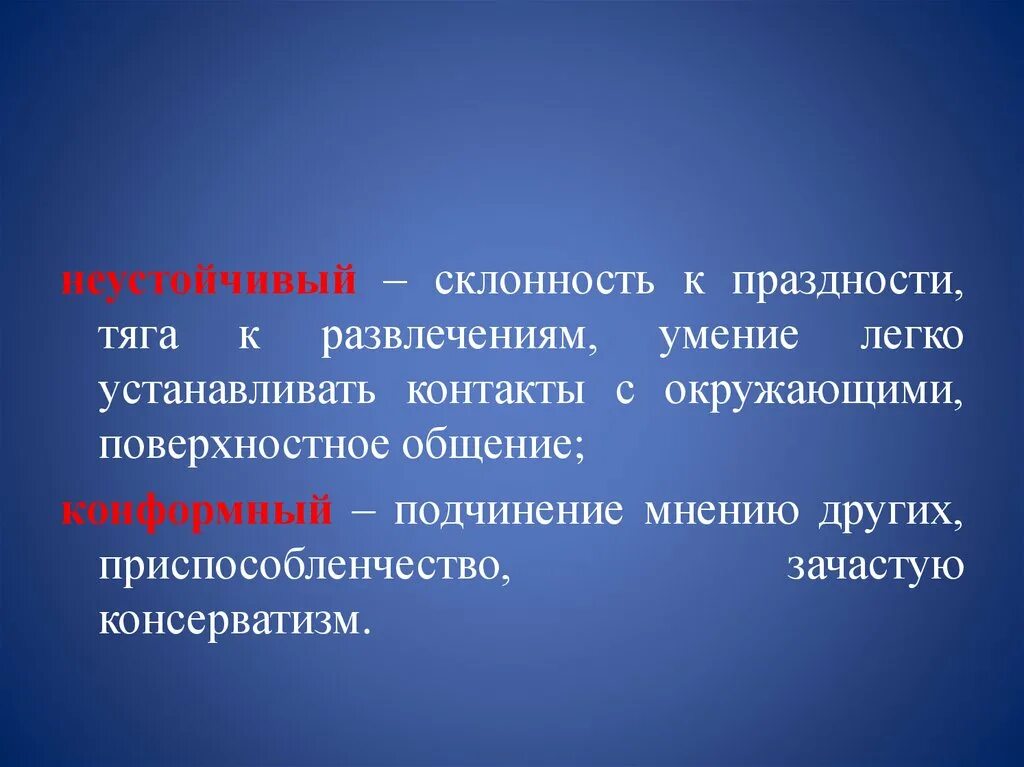 неустойчивый – склонность к праздности, тяга к развлечениям, умение легко устанавливать контакты с окружающими, поверхностное общение;

конформный – подчинение мнению других, приспособленчество, зачастую консерватизм.